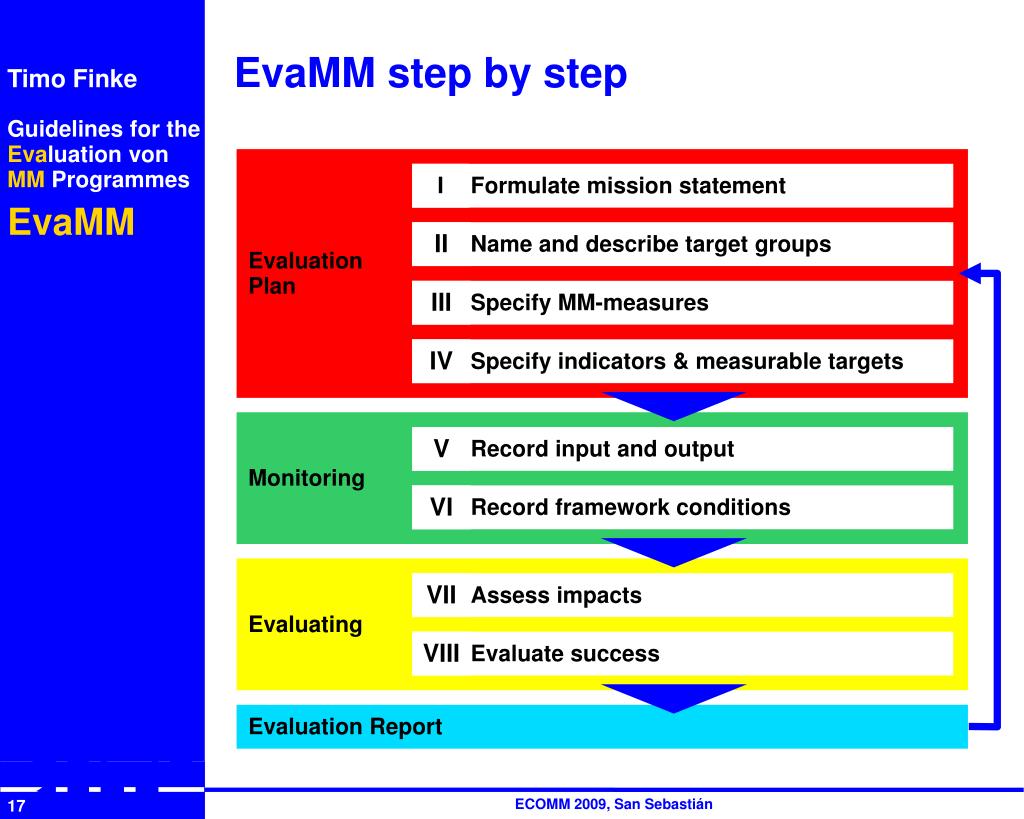 Timo Finke

Guidelines for the Evaluation von MM Programmes

EvaMM

EvaMM step by step

Evaluation Plan

I Formulate mission statement

II Name and describe target groups

III Specify MM-measures

IV Specify indicators & measurable targets

Monitoring

V Record input and output

VI Record framework conditions

Evaluating

VII Assess impacts

VIII Evaluate success

Evaluation Report

17

ECOMM 2009, San Sebastián